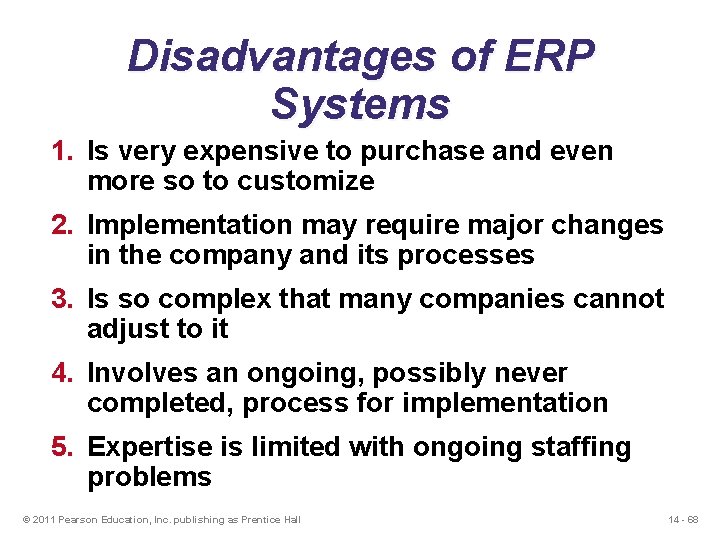 Disadvantages of ERP Systems

1. Is very expensive to purchase and even more so to customize

2. Implementation may require major changes in the company and its processes

3. Is so complex that many companies cannot adjust to it

4. Involves an ongoing, possibly never completed, process for implementation

5. Expertise is limited with ongoing staffing problems

© 2011 Pearson Education, Inc. publishing as Prentice Hall

14 - 68